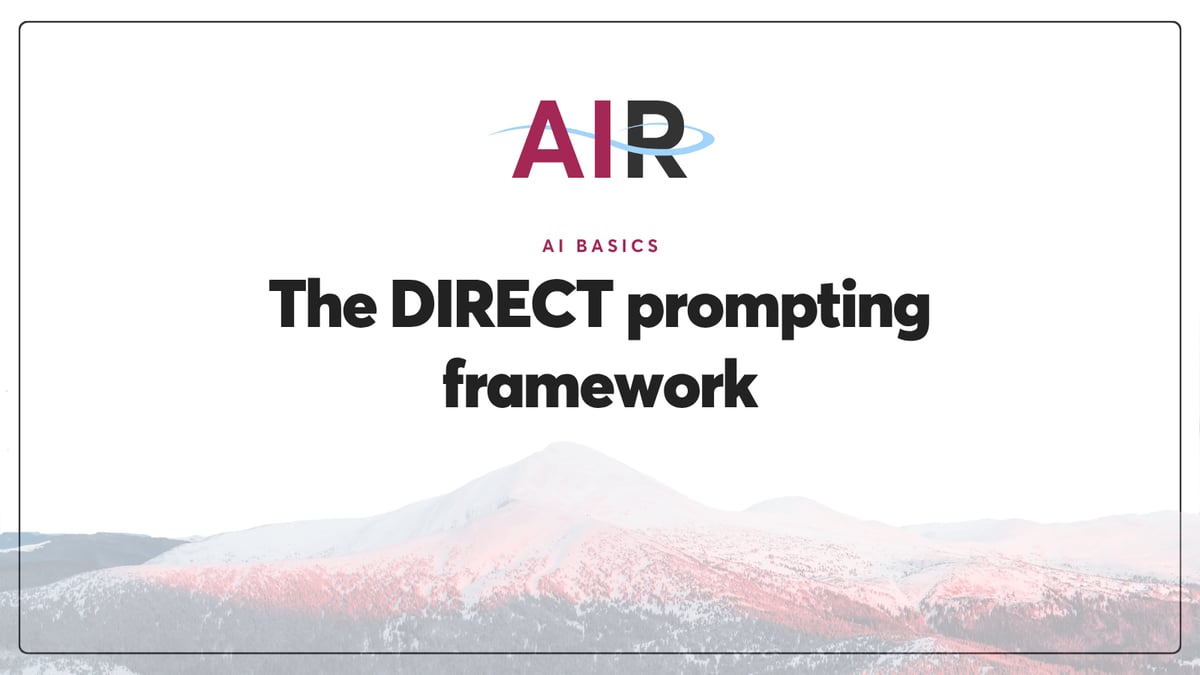 AIR

AI BASICS

The DIRECT prompting framework